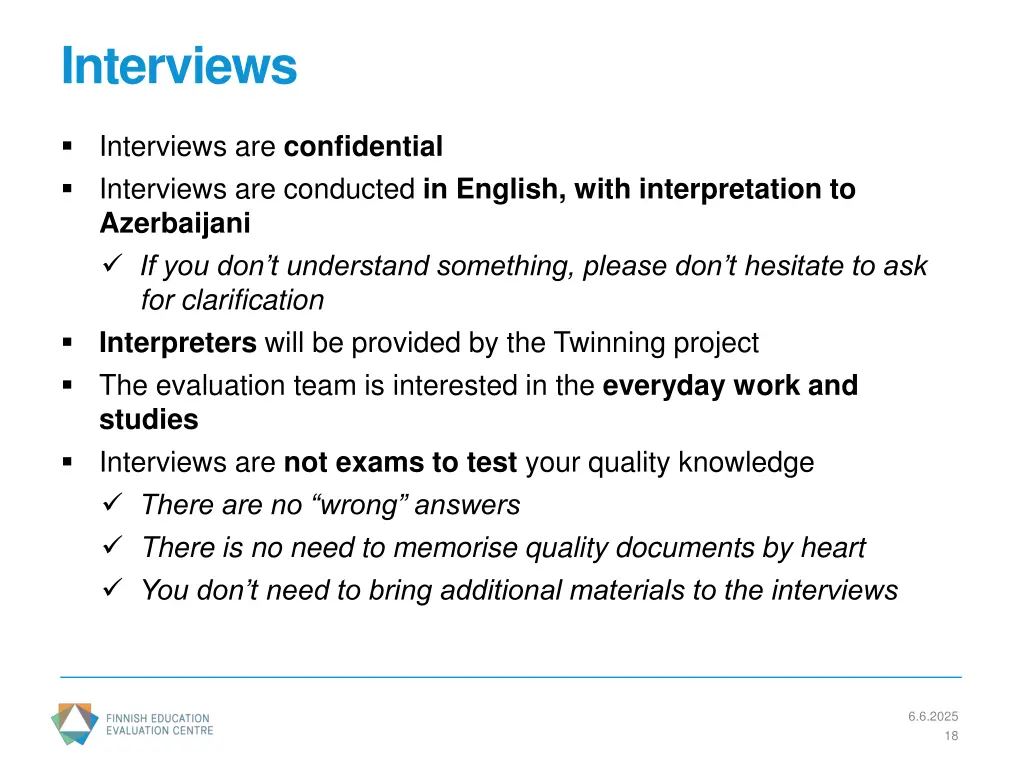 Interviews

▪ Interviews are confidential
▪ Interviews are conducted in English, with interpretation to Azerbaijani
✓ If you don't understand something, please don't hesitate to ask for clarification
▪ Interpreters will be provided by the Twinning project
▪ The evaluation team is interested in the everyday work and studies
▪ Interviews are not exams to test your quality knowledge
✓ There are no "wrong" answers
✓ There is no need to memorise quality documents by heart
✓ You don't need to bring additional materials to the interviews

FINNISH EDUCATION EVALUATION CENTRE

6.6.2025
18